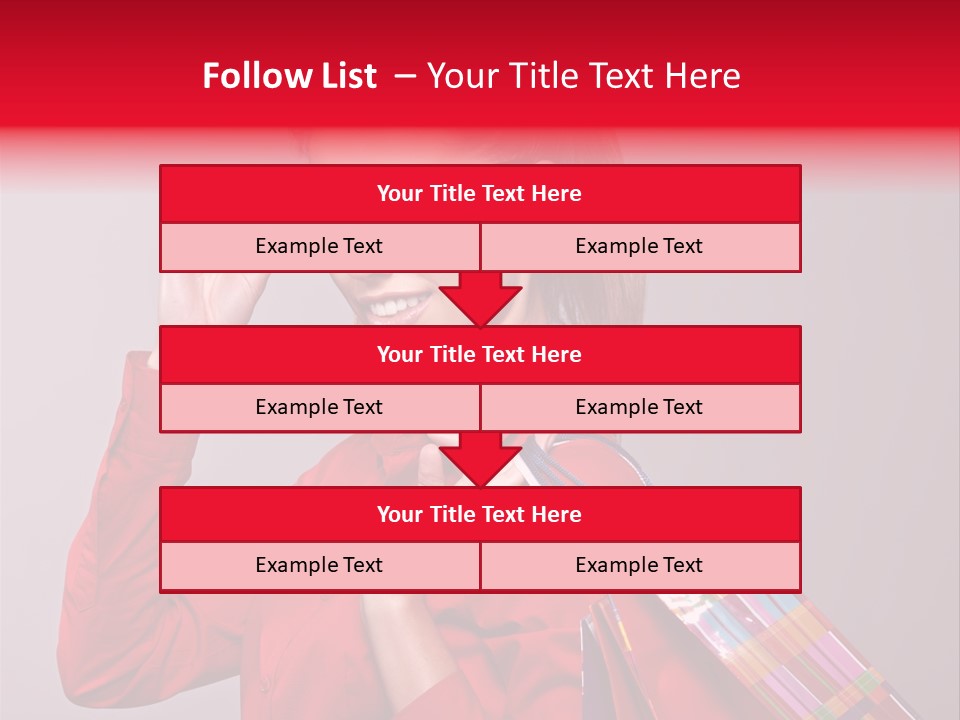 Follow List – Your Title Text Here

Your Title Text Here

Example Text

Example Text

Your Title Text Here

Example Text

Example Text

Your Title Text Here

Example Text

Example Text